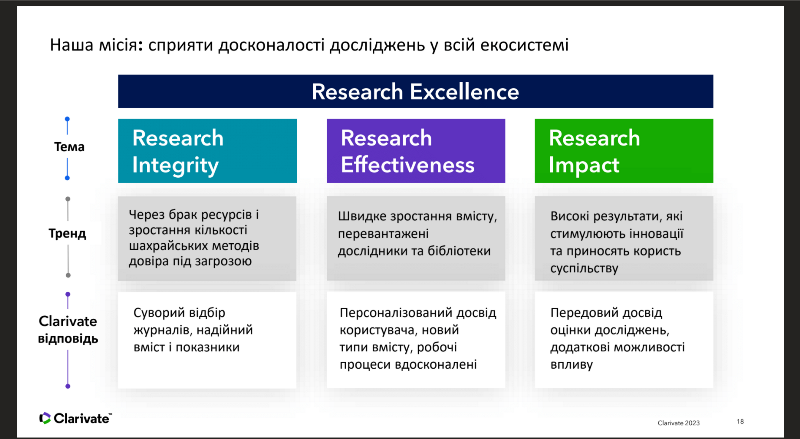 Наша місія: сприяти досконалості досліджень у всій екосистемі

Research Excellence

Тема

Research Integrity

Research Effectiveness

Research Impact

Тренд

Через брак ресурсів і зростання кількості шахрайських методів довіра під загрозою

Швидке зростання вмісту, перевантажені дослідники та бібліотеки

Високі результати, які стимулюють інновації та приносять користь суспільству

Clarivate відповідь

Суворий відбір журналів, надійний вміст і показники

Персоналізований досвід користувача, новий типи вмісту, робочі процеси вдосконалені

Передовий досвід оцінки досліджень, додаткові можливості впливу

Clarivate™

Clarivate 2023

18